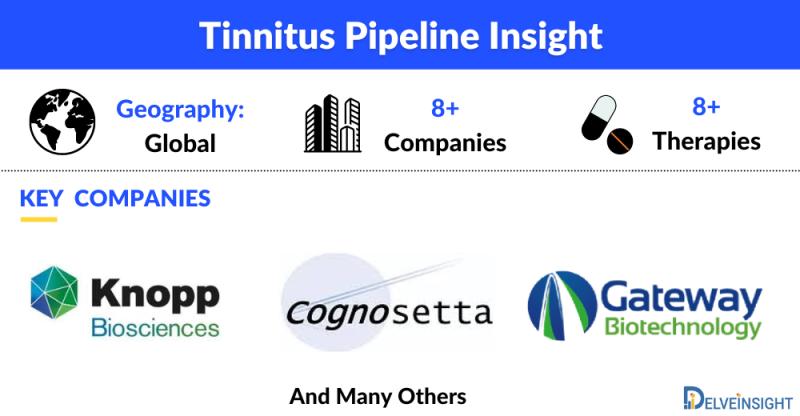 Tinnitus Pipeline Insight

Geography: Global

8+ Companies

8+ Therapies

KEY COMPANIES

Knopp Biosciences

Cognosetta

Gateway Biotechnology

And Many Others

DELVEINSIGHT